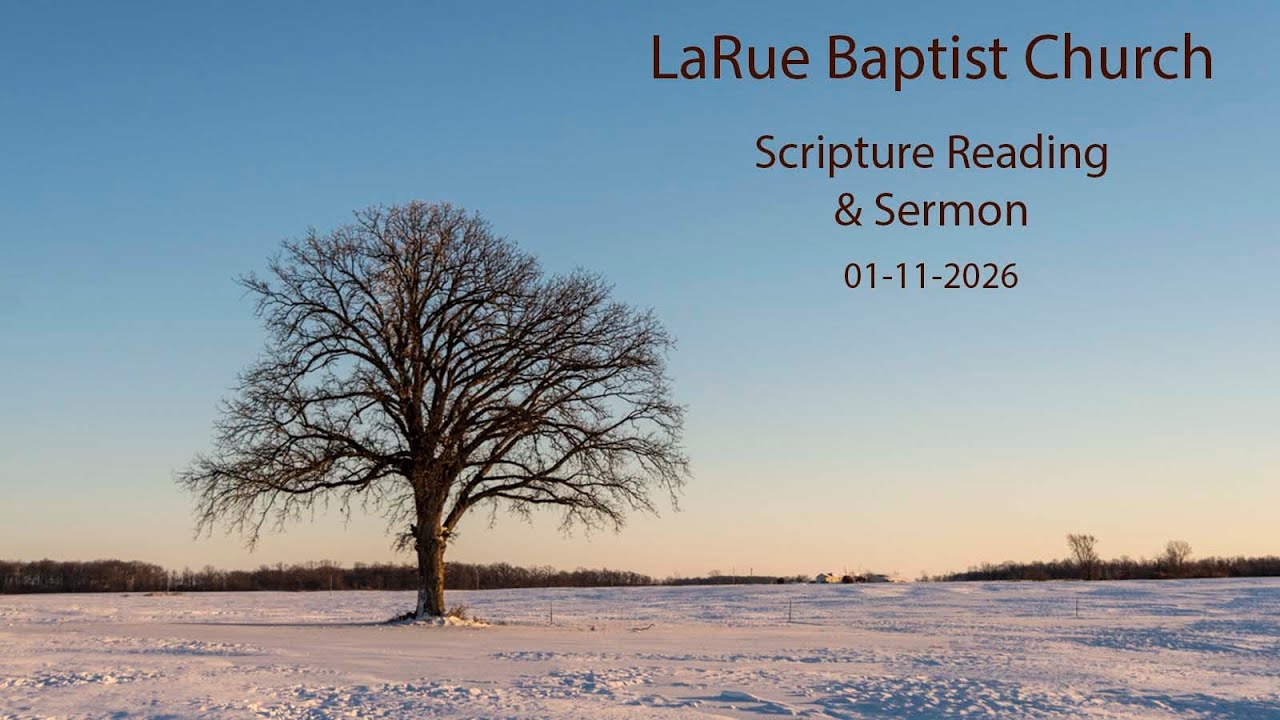 LaRue Baptist Church

Scripture Reading & Sermon

01-11-2026